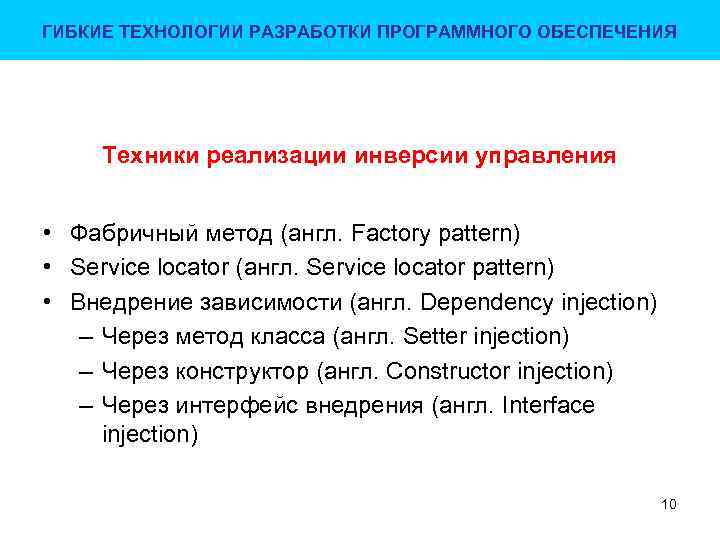 ГИБКИЕ ТЕХНОЛОГИИ РАЗРАБОТКИ ПРОГРАММНОГО ОБЕСПЕЧЕНИЯ

Техники реализации инверсии управления

• Фабричный метод (англ. Factory pattern)
• Service locator (англ. Service locator pattern)
• Внедрение зависимости (англ. Dependency injection)
– Через метод класса (англ. Setter injection)
– Через конструктор (англ. Constructor injection)
– Через интерфейс внедрения (англ. Interface injection)

10